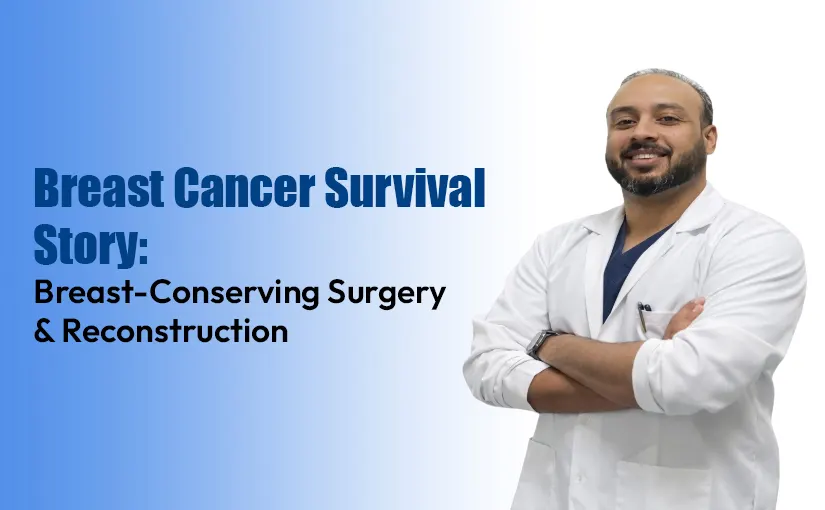 Breast Cancer Survival Story:

Breast-Conserving Surgery & Reconstruction